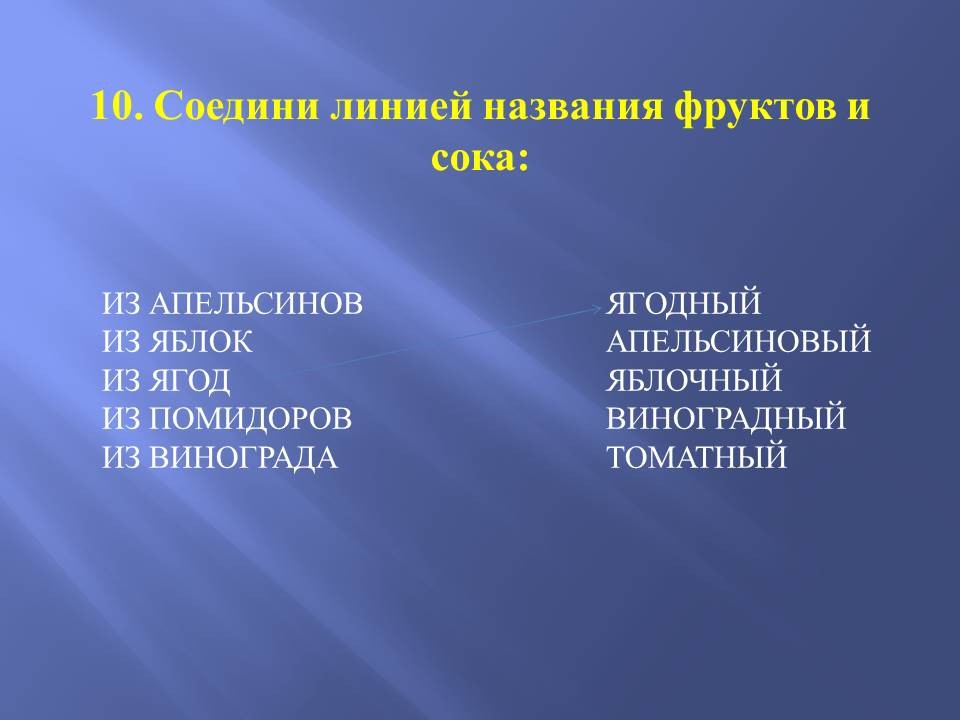 10. Соедини линией названия фруктов и сока:

ИЗ АПЕЛЬСИНОВ
ИЗ ЯБЛОК
ИЗ ЯГОД
ИЗ ПОМИДОРОВ
ИЗ ВИНОГРАДА

ЯГОДНЫЙ
АПЕЛЬСИНОВЫЙ
ЯБЛОЧНЫЙ
ВИНОГРАДНЫЙ
ТОМАТНЫЙ